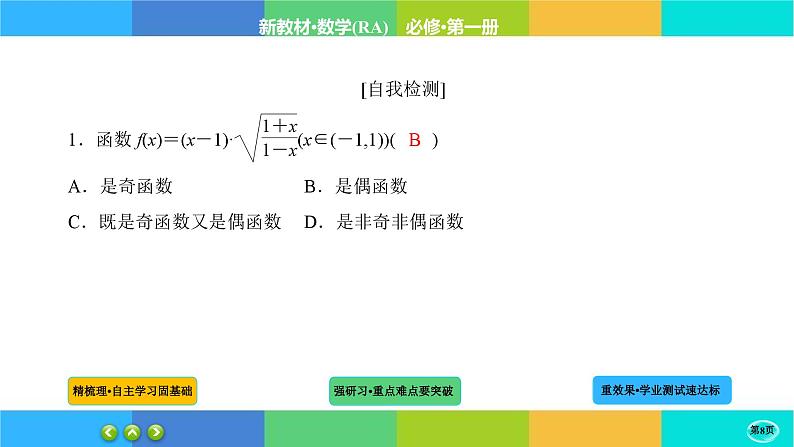 新教材·数学(RA)　必修·第一册

[自我检测]

1．函数 $f(x)=(x-1)\cdot\sqrt{\frac{1+x}{1-x}}(x\in(-1,1))$( B )

A．是奇函数　B．是偶函数

C．既是奇函数又是偶函数　D．是非奇非偶函数

精梳理·自主学习固基础

强研习·重点难点要突破

重效果·学业测试速达标

第8页